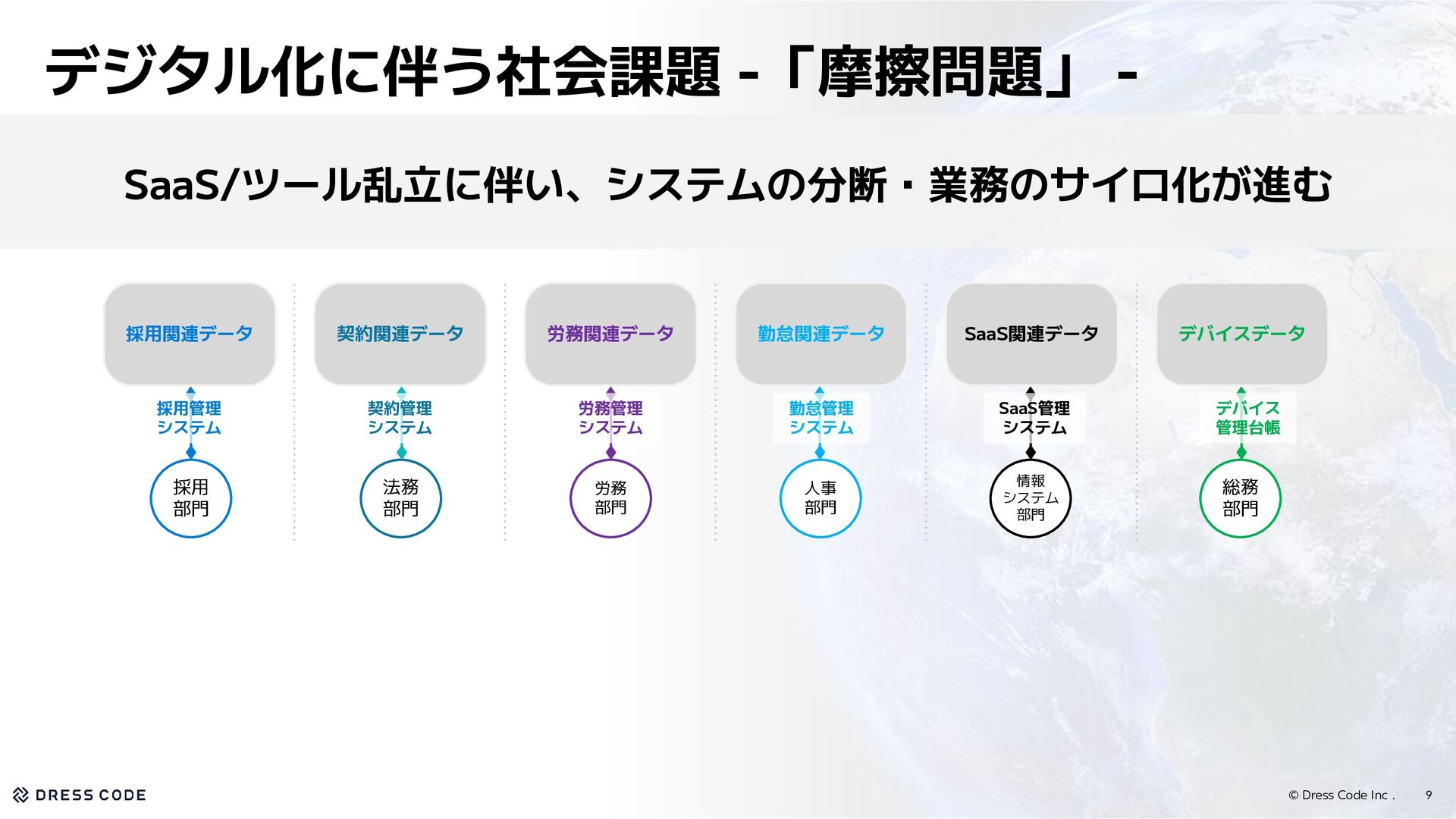 デジタル化に伴う社会課題 -「摩擦問題」 -

SaaS/ツール乱立に伴い、システムの分断・業務のサイロ化が進む

採用関連データ

採用管理システム

採用部門

契約関連データ

契約管理システム

法務部門

労務関連データ

労務管理システム

労務部門

勤怠関連データ

勤怠管理システム

人事部門

SaaS関連データ

SaaS管理システム

情報システム部門

デバイスデータ

デバイス管理台帳

総務部門

DRESS CODE

© Dress Code Inc . 9